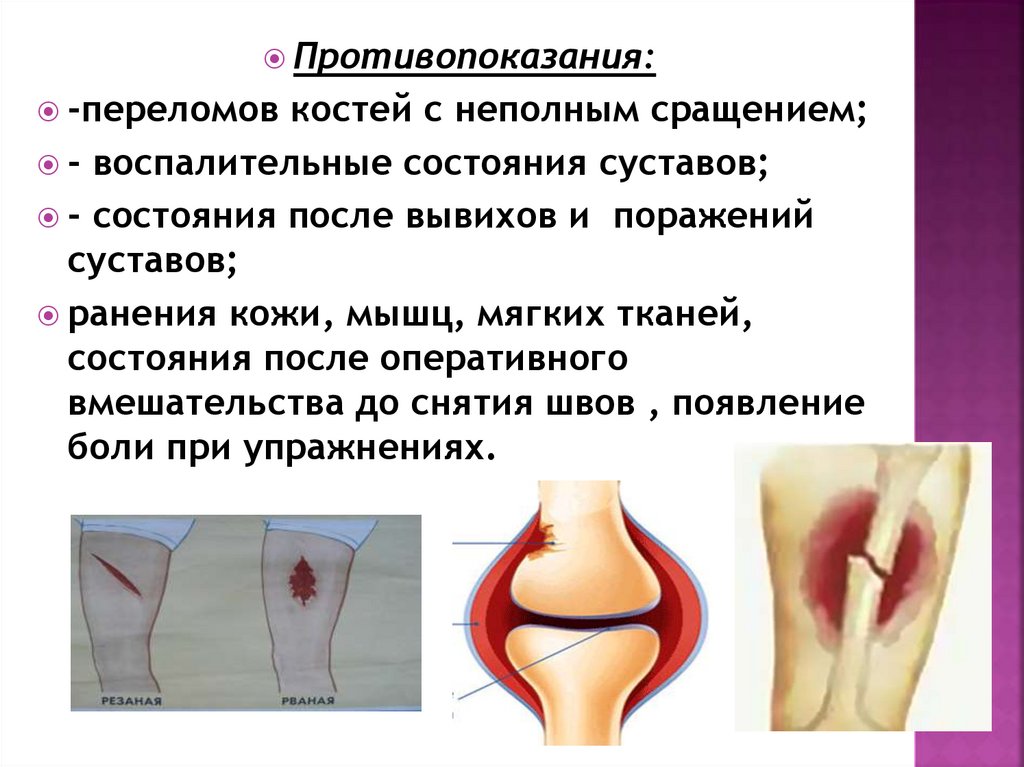 Противопоказания:

-переломов костей с неполным сращением;

- воспалительные состояния суставов;

- состояния после вывихов и поражений суставов;

ранения кожи, мышц, мягких тканей, состояния после оперативного вмешательства до снятия швов , появление боли при упражнениях.

РЕЗАНАЯ

РВАНАЯ